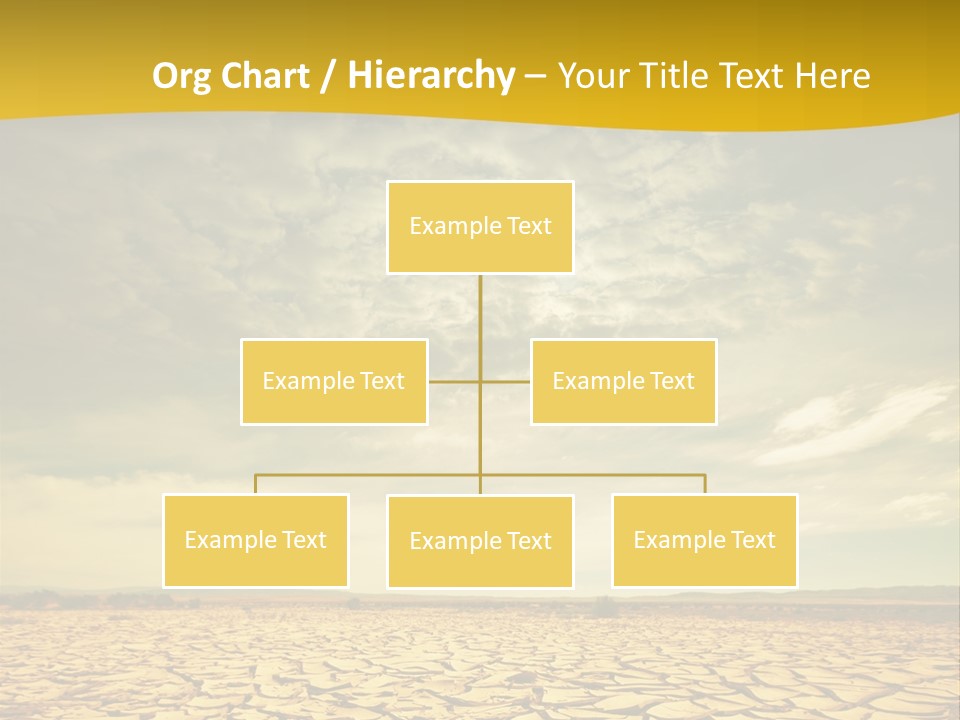 Org Chart / Hierarchy – Your Title Text Here

Example Text

Example Text

Example Text

Example Text

Example Text

Example Text